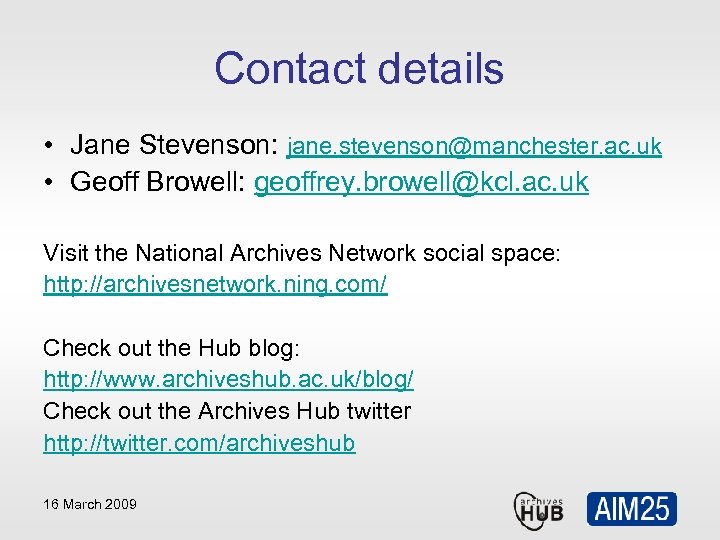 Contact details

• Jane Stevenson: jane.stevenson@manchester.ac.uk
• Geoff Browell: geoffrey.browell@kcl.ac.uk

Visit the National Archives Network social space: http://archivesnetwork.ning.com/

Check out the Hub blog: http://www.archiveshub.ac.uk/blog/
Check out the Archives Hub twitter
http://twitter.com/archiveshub

16 March 2009

archives HUB

AIM25